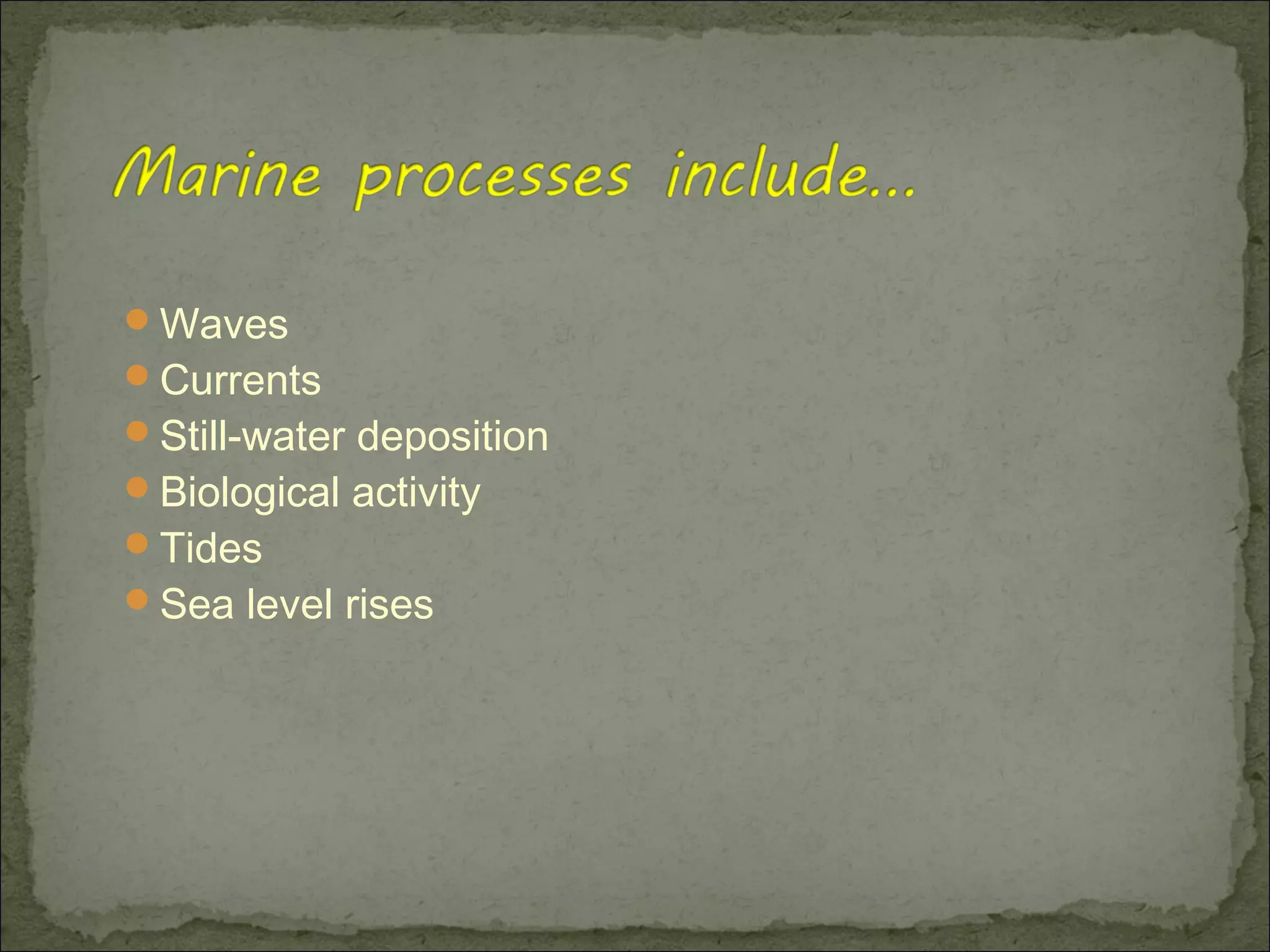 Marine processes include...

- Waves
- Currents
- Still-water deposition
- Biological activity
- Tides
- Sea level rises